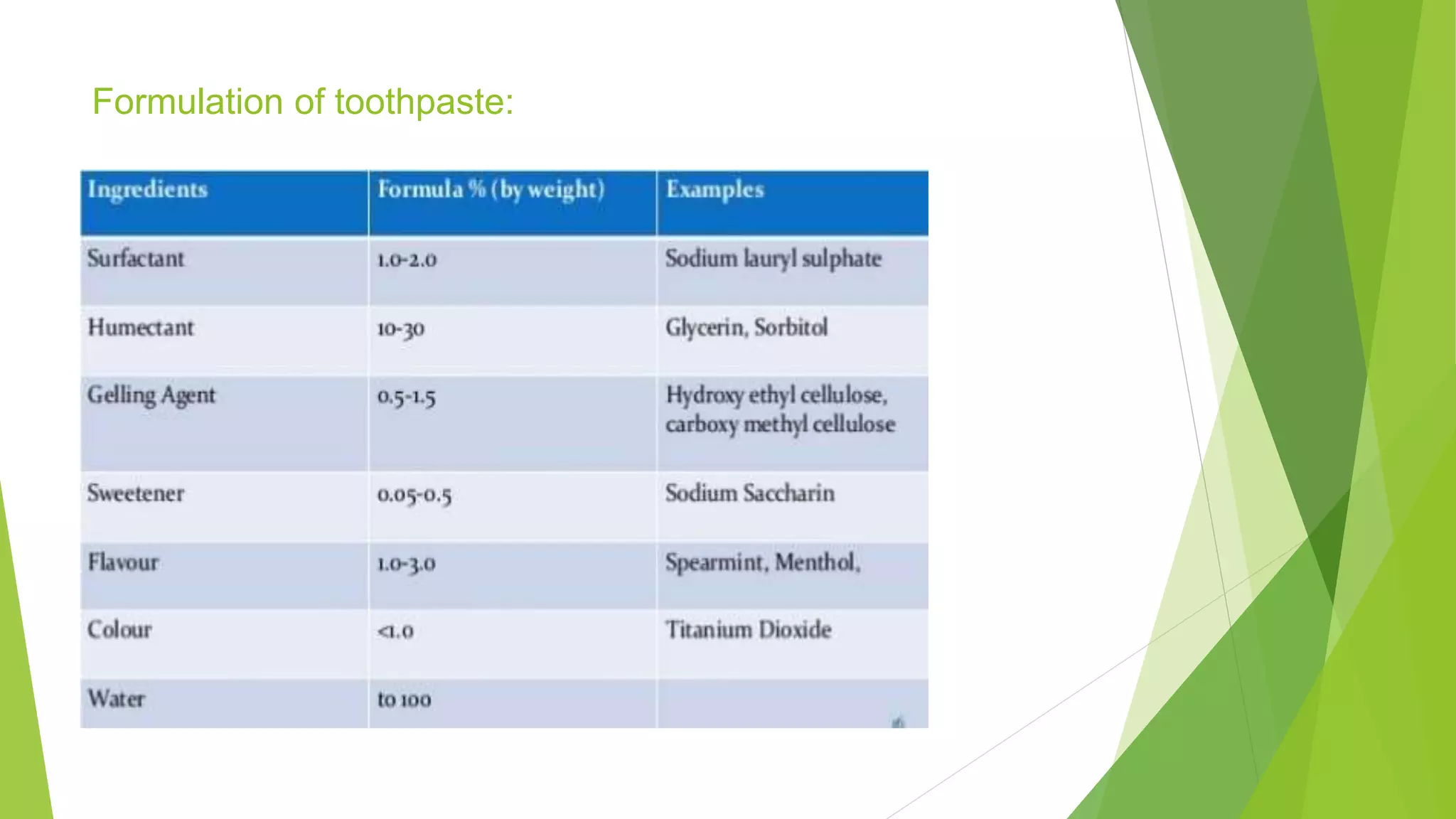 Formulation of toothpaste:

| Ingredients | Formula % (by weight) | Examples |
|---|---|---|
| Surfactant | 1.0-2.0 | Sodium lauryl sulphate |
| Humectant | 10-30 | Glycerin, Sorbitol |
| Gelling Agent | 0.5-1.5 | Hydroxy ethyl cellulose, carboxy methyl cellulose |
| Sweetener | 0.05-0.5 | Sodium Saccharin |
| Flavour | 1.0-3.0 | Spearmint, Menthol, |
| Colour | <1.0 | Titanium Dioxide |
| Water | to 100 | |